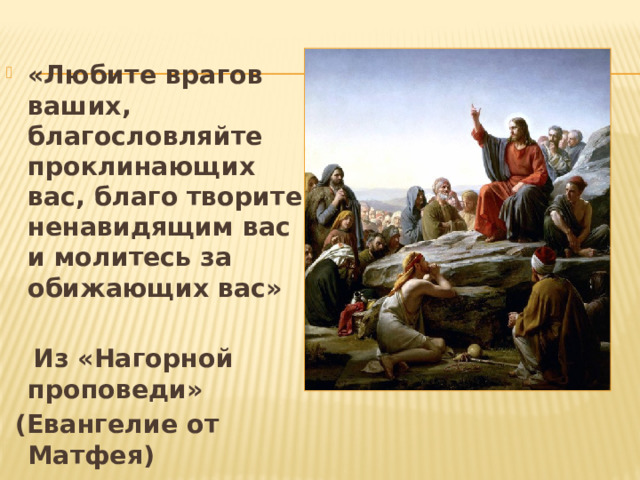 «Любите врагов ваших, благословляйте проклинающих вас, благо творите ненавидящим вас и молитесь за обижающих вас»

Из «Нагорной проповеди»
(Евангелие от Матфея)